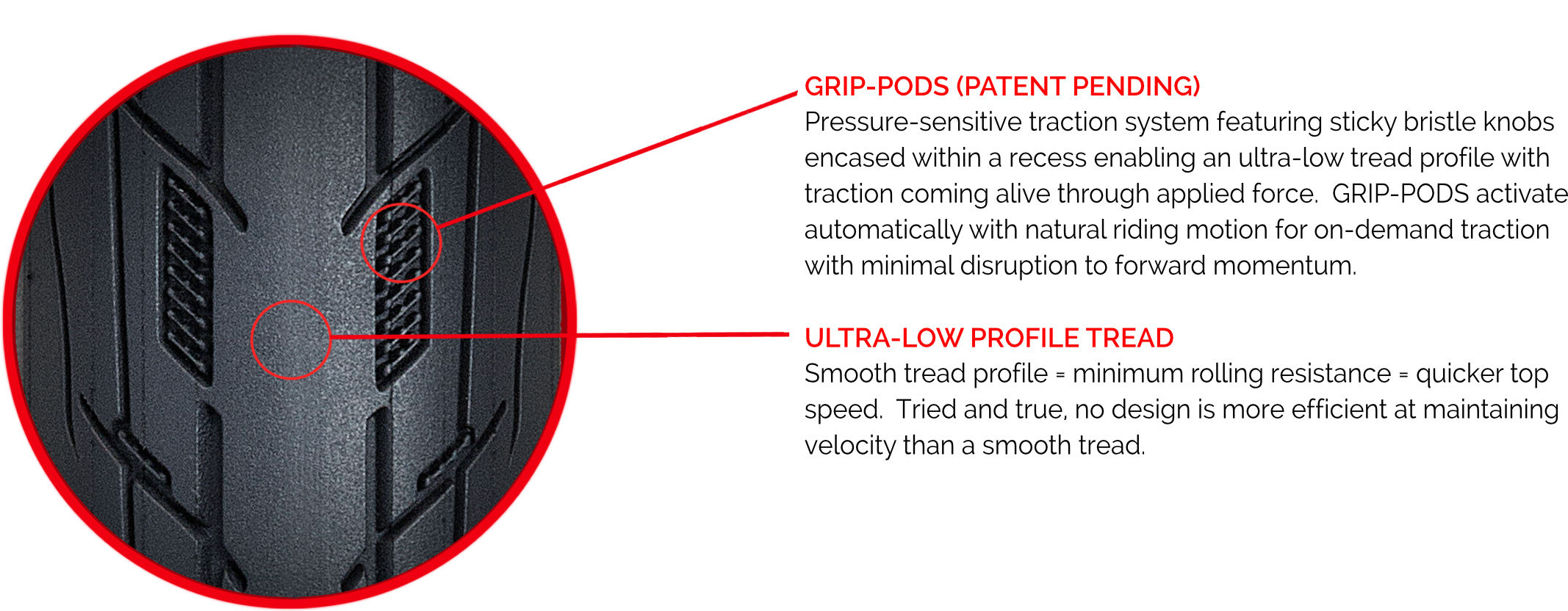 GRIP-PODS (PATENT PENDING)
Pressure-sensitive traction system featuring sticky bristle knobs encased within a recess enabling an ultra-low tread profile with traction coming alive through applied force. GRIP-PODS activate automatically with natural riding motion for on-demand traction with minimal disruption to forward momentum.

ULTRA-LOW PROFILE TREAD
Smooth tread profile = minimum rolling resistance = quicker top speed. Tried and true, no design is more efficient at maintaining velocity than a smooth tread.